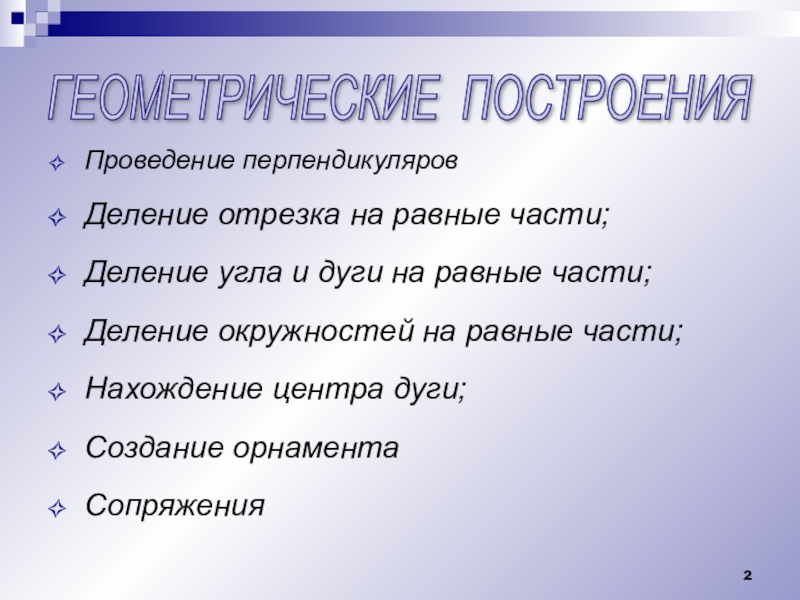 ГЕОМЕТРИЧЕСКИЕ ПОСТРОЕНИЯ

Проведение перпендикуляров

Деление отрезка на равные части;

Деление угла и дуги на равные части;

Деление окружностей на равные части;

Нахождение центра дуги;

Создание орнамента

Сопряжения

2